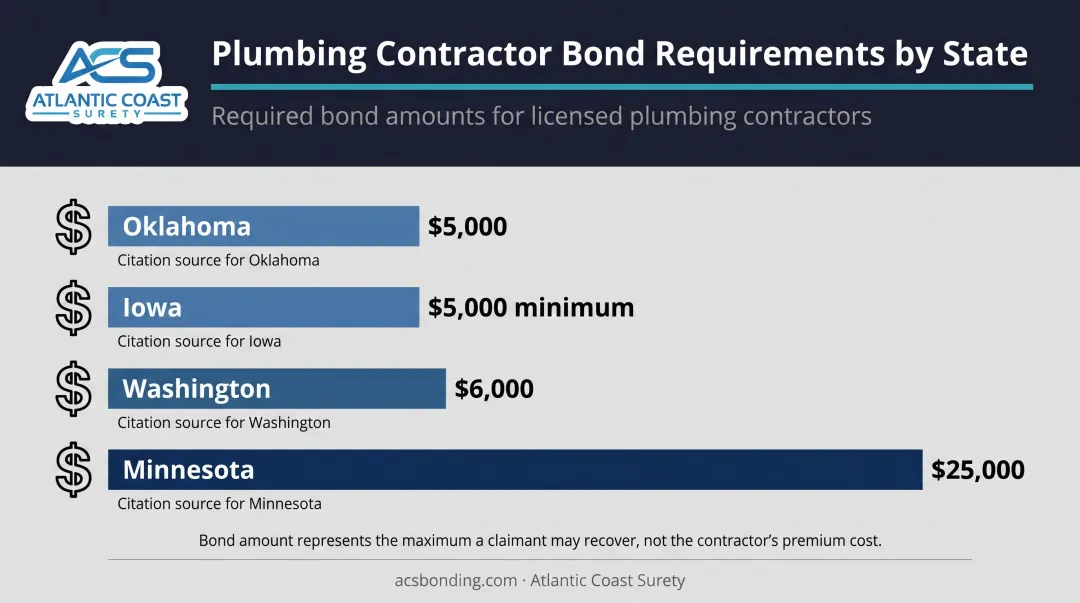 ACS
ATLANTIC COAST
SURETY

Plumbing Contractor Bond Requirements by State

Required bond amounts for licensed plumbing contractors

$ Oklahoma $5,000
Citation source for Oklahoma

$ Iowa $5,000 minimum
Citation source for Iowa

$ Washington $6,000
Citation source for Washington

$ Minnesota $25,000
Citation source for Minnesota

Bond amount represents the maximum a claimant may recover, not the contractor's premium cost.

acsbonding.com · Atlantic Coast Surety